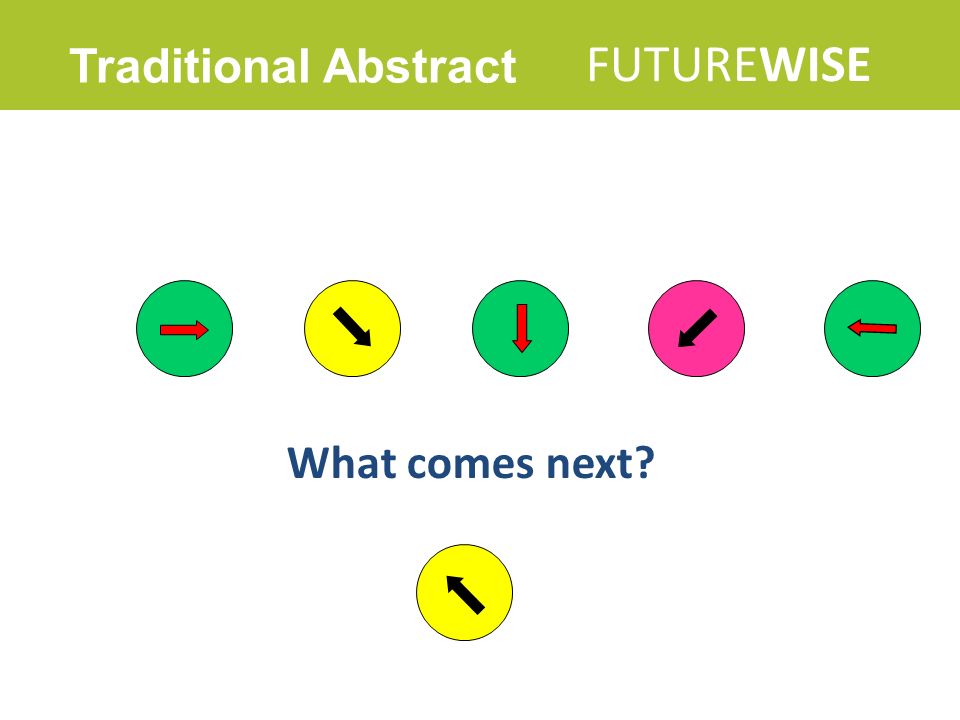 Traditional Abstract FUTUREWISE

What comes next?